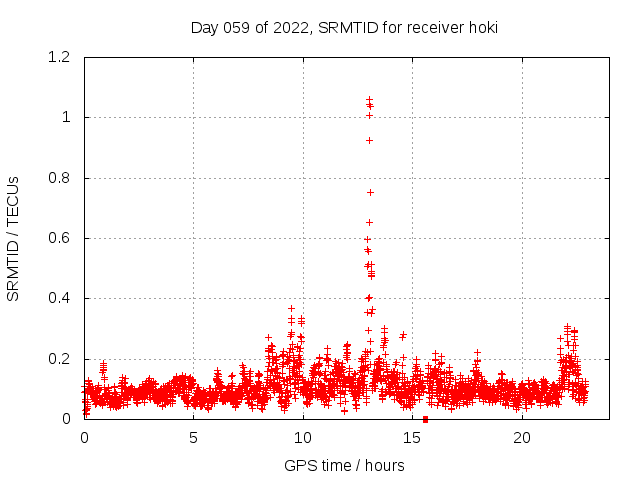 Day 059 of 2022, SRMTID for receiver hoki

SRMTID / TECUs

1.2
1
0.8
0.6
0.4
0.2
0

0
5
10
15
20

GPS time / hours